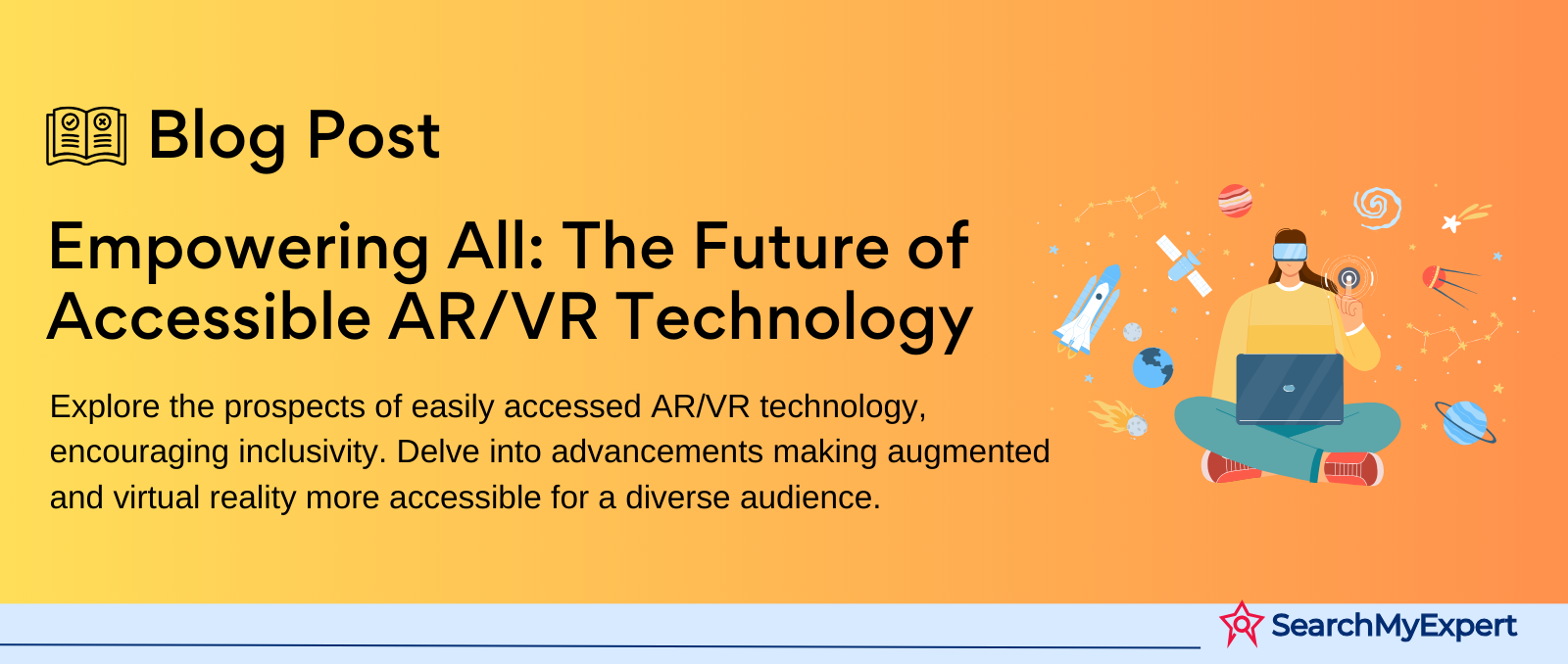 Blog Post

Empowering All: The Future of Accessible AR/VR Technology

Explore the prospects of easily accessed AR/VR technology, encouraging inclusivity. Delve into advancements making augmented and virtual reality more accessible for a diverse audience.

SearchMyExpert